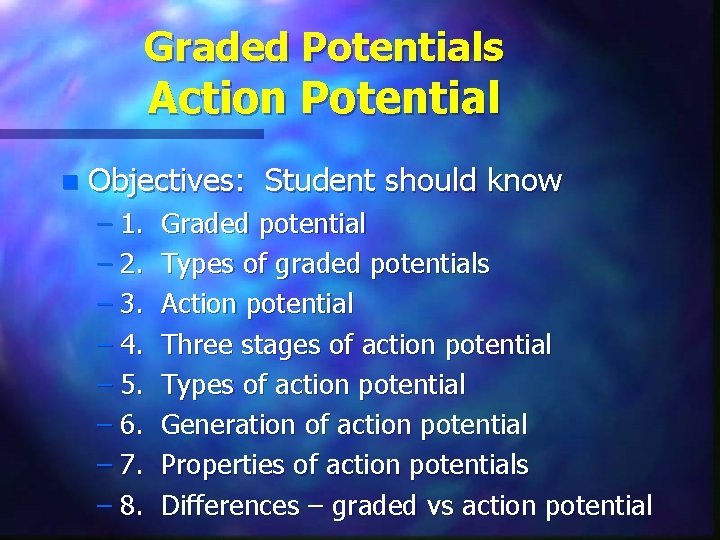 Graded Potentials
Action Potential

Objectives: Student should know
– 1. Graded potential
– 2. Types of graded potentials
– 3. Action potential
– 4. Three stages of action potential
– 5. Types of action potential
– 6. Generation of action potential
– 7. Properties of action potentials
– 8. Differences – graded vs action potential